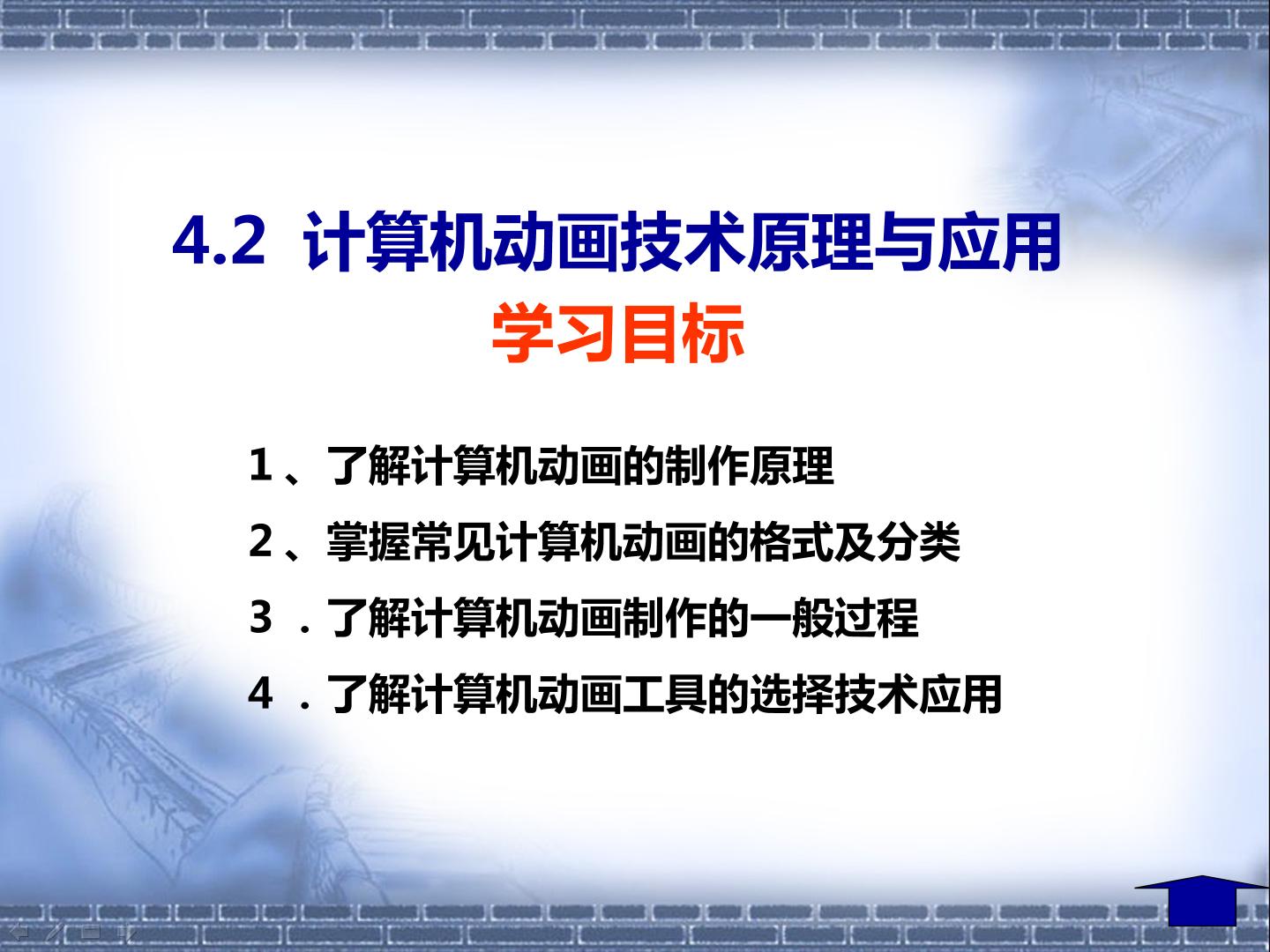 4.2 计算机动画技术原理与应用

学习目标

1、了解计算机动画的制作原理

2、掌握常见计算机动画的格式及分类

3.了解计算机动画制作的一般过程

4.了解计算机动画工具的选择技术应用